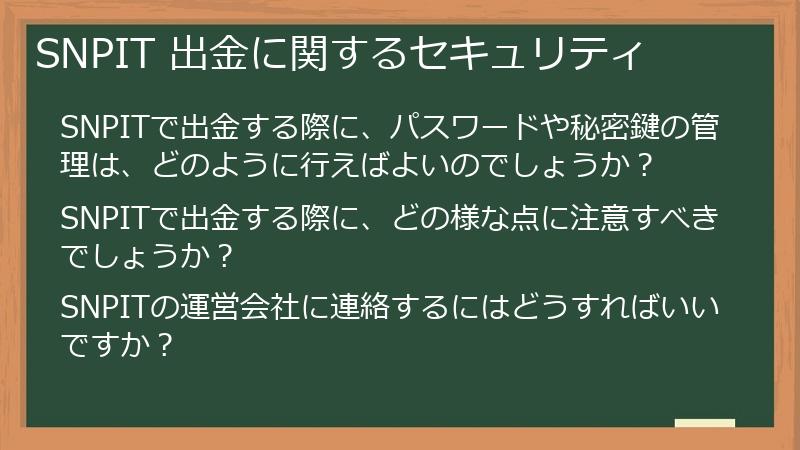 SNPIT 出金に関するセキュリティ

SNPITで出金する際に、パスワードや秘密鍵の管理は、どのように行えばよいのでしょうか？

SNPITで出金する際に、どの様な点に注意すべきでしょうか？

SNPITの運営会社に連絡するにはどうすればいいですか？